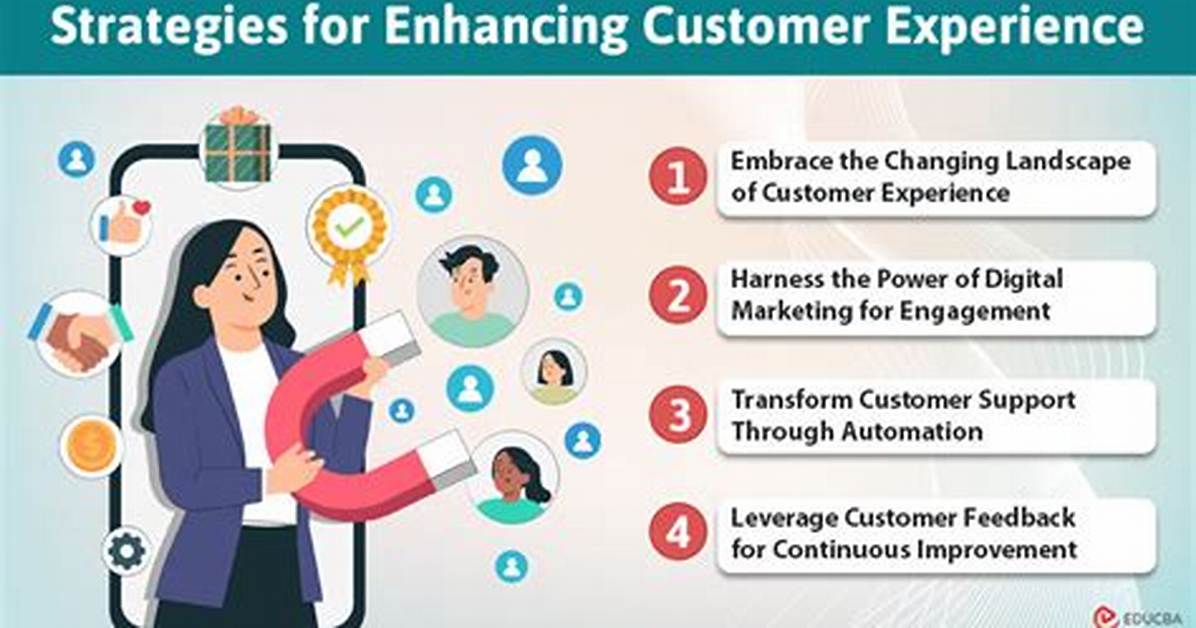 Strategies for Enhancing Customer Experience

1 Embrace the Changing Landscape of Customer Experience

2 Harness the Power of Digital Marketing for Engagement

3 Transform Customer Support Through Automation

4 Leverage Customer Feedback for Continuous Improvement

EDUCBA